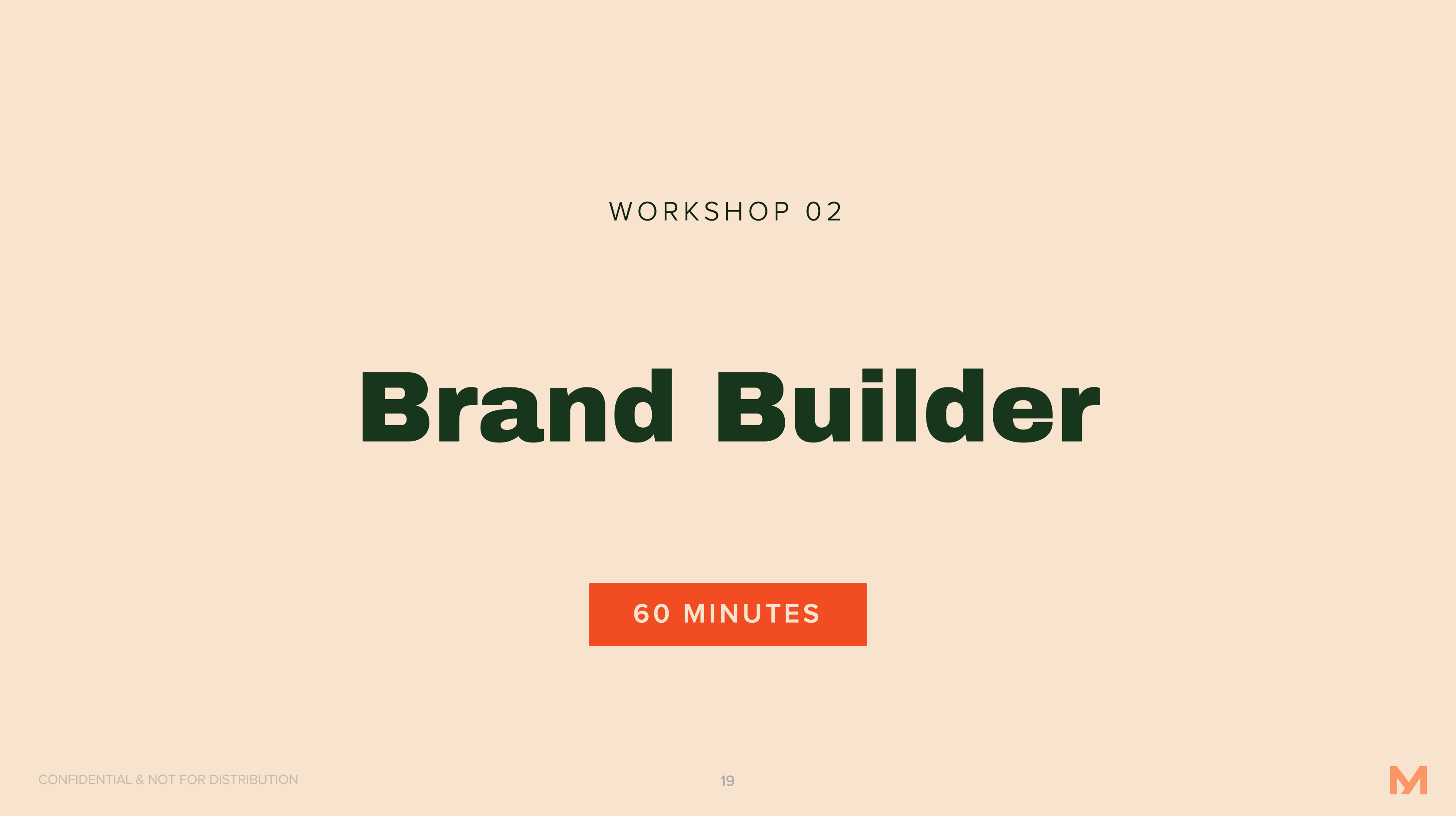 WORKSHOP 02

Brand Builder

60 MINUTES

CONFIDENTIAL & NOT FOR DISTRIBUTION

19

M